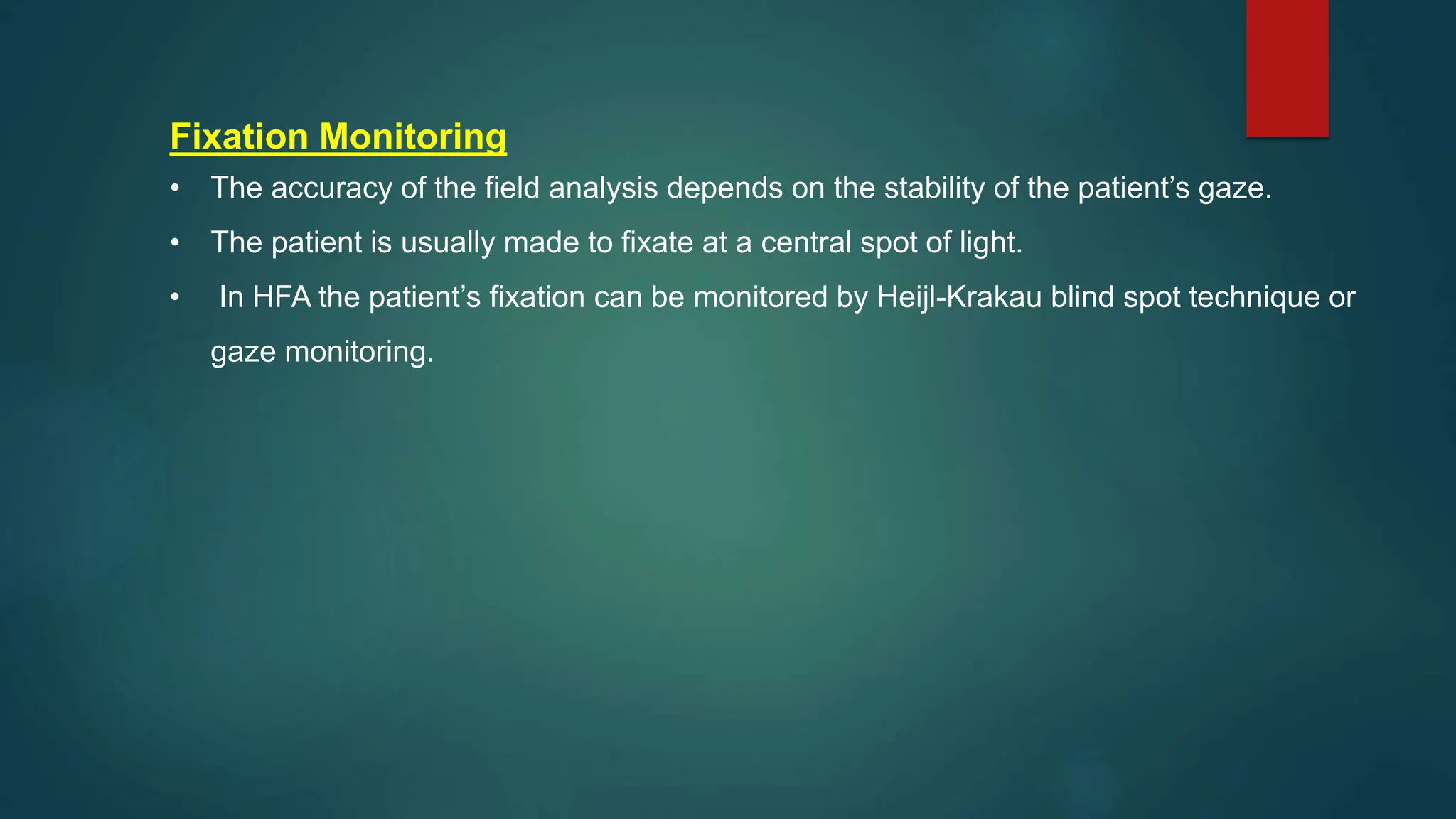 Fixation Monitoring

• The accuracy of the field analysis depends on the stability of the patient’s gaze.

• The patient is usually made to fixate at a central spot of light.

• In HFA the patient’s fixation can be monitored by Heijl-Krakau blind spot technique or gaze monitoring.